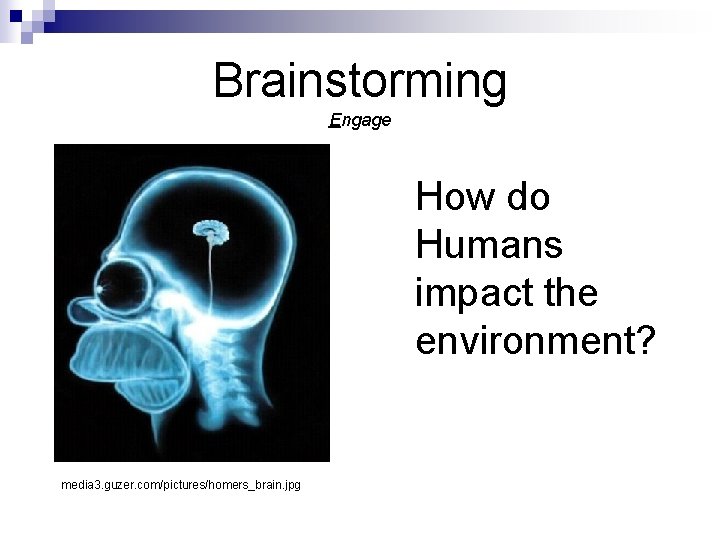 Brainstorming
Engage

How do Humans impact the environment?

media3.guzer.com/pictures/homers_brain.jpg